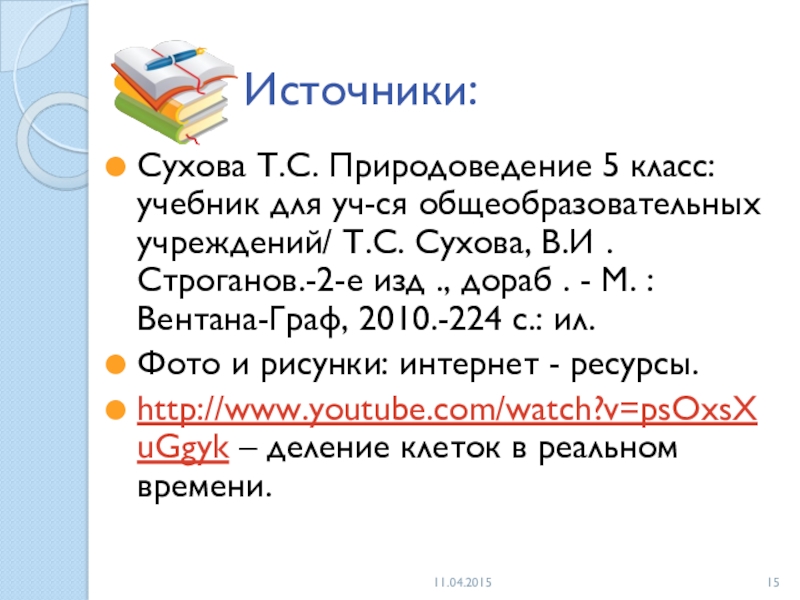 Источники:

Сухова Т.С. Природоведение 5 класс: учебник для уч-ся общеобразовательных учреждений/ Т.С. Сухова, В.И . Строганов.-2-е изд ., дораб . - М. : Вентана-Граф, 2010.-224 с.: ил.

Фото и рисунки: интернет - ресурсы.

http://www.youtube.com/watch?v=psOxsXuGgyk – деление клеток в реальном времени.

11.04.2015

15